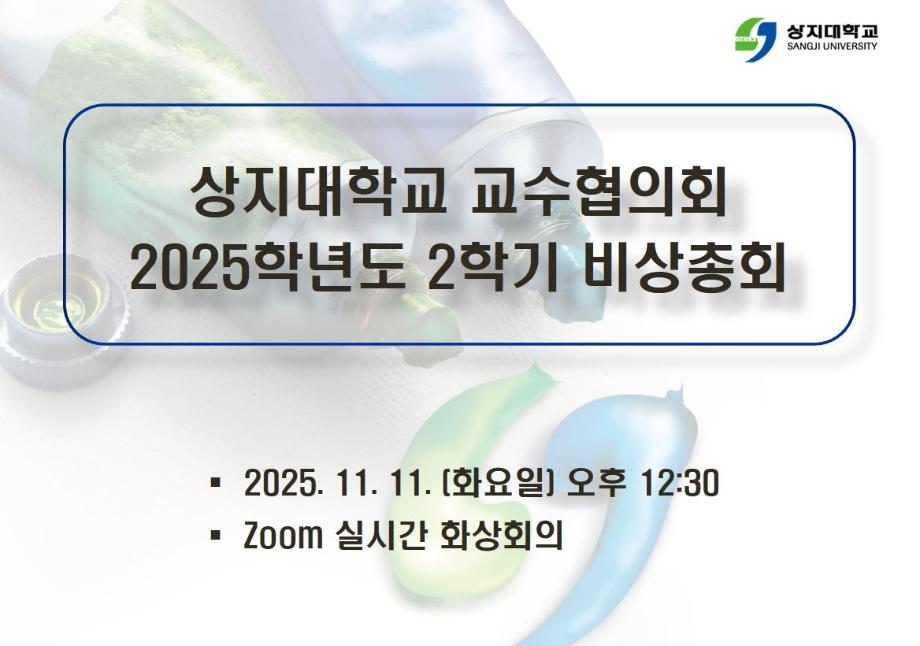 상지대학교
SANGJI UNIVERSITY

상지대학교 교수협의회
2025학년도 2학기 비상총회

▪ 2025. 11. 11. (화요일) 오후 12:30
▪ Zoom 실시간 화상회의